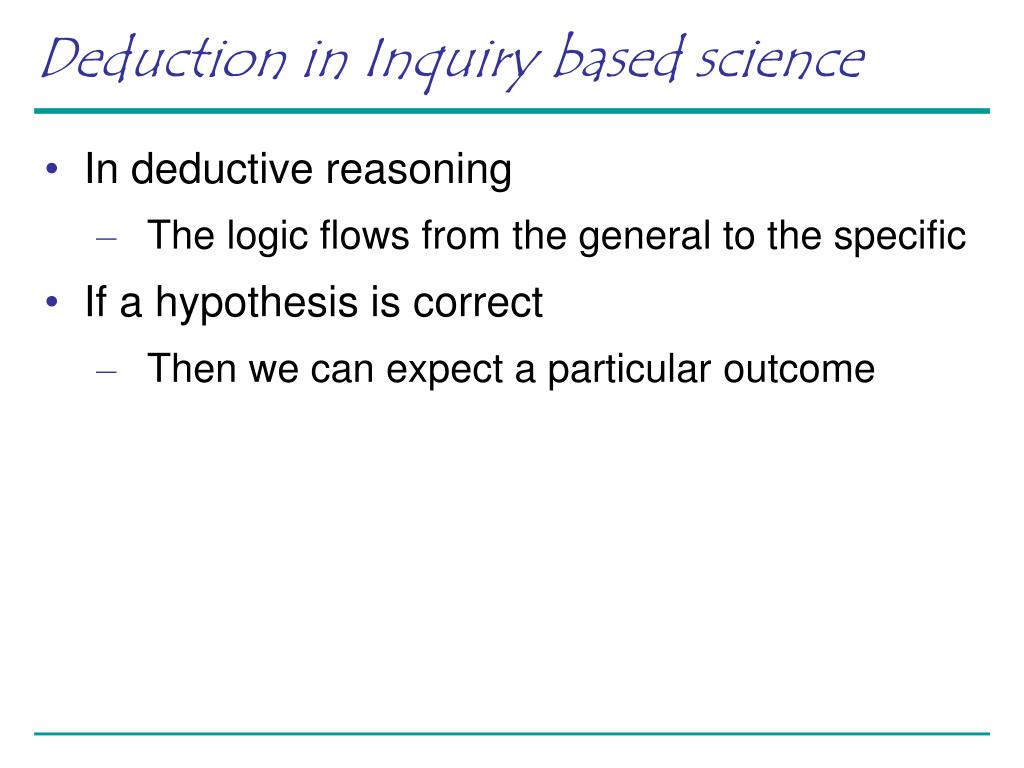 Deduction in Inquiry based science

• In deductive reasoning
– The logic flows from the general to the specific
• If a hypothesis is correct
– Then we can expect a particular outcome